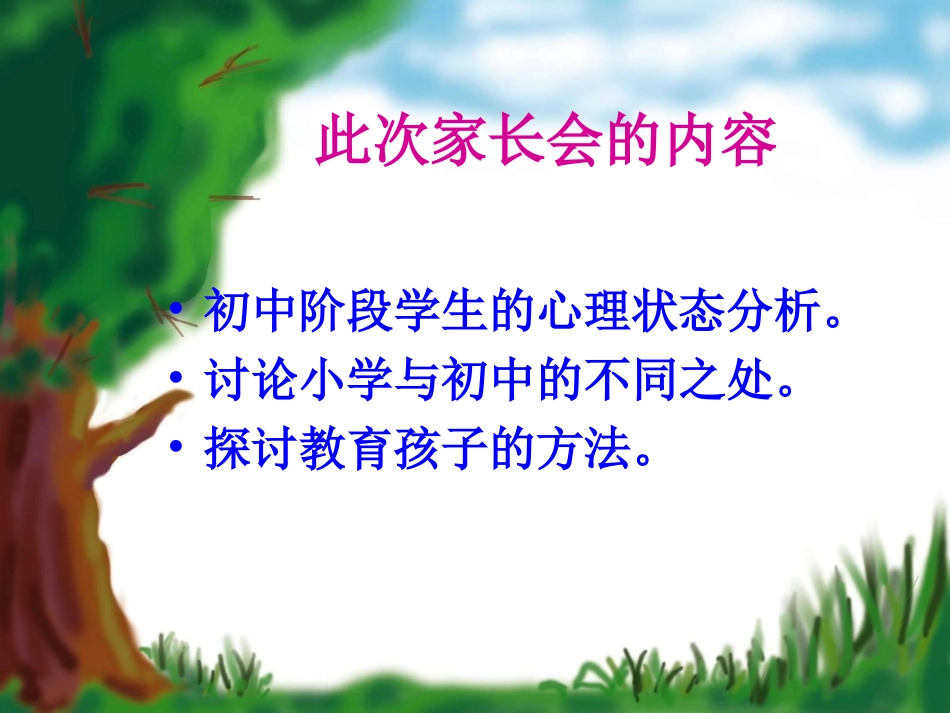 此次家长会的内容

• 初中阶段学生的心理状态分析。
• 讨论小学与初中的不同之处。
• 探讨教育孩子的方法。